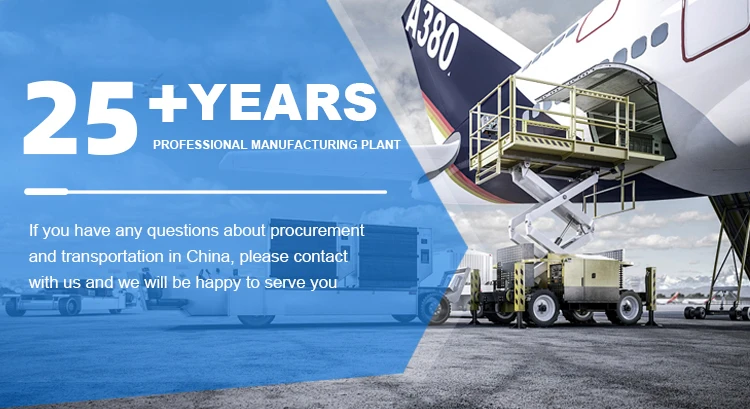 25 +YEARS
PROFESSIONAL MANUFACTURING PLANT

If you have any questions about procurement and transportation in China, please contact with us and we will be happy to serve you

A380